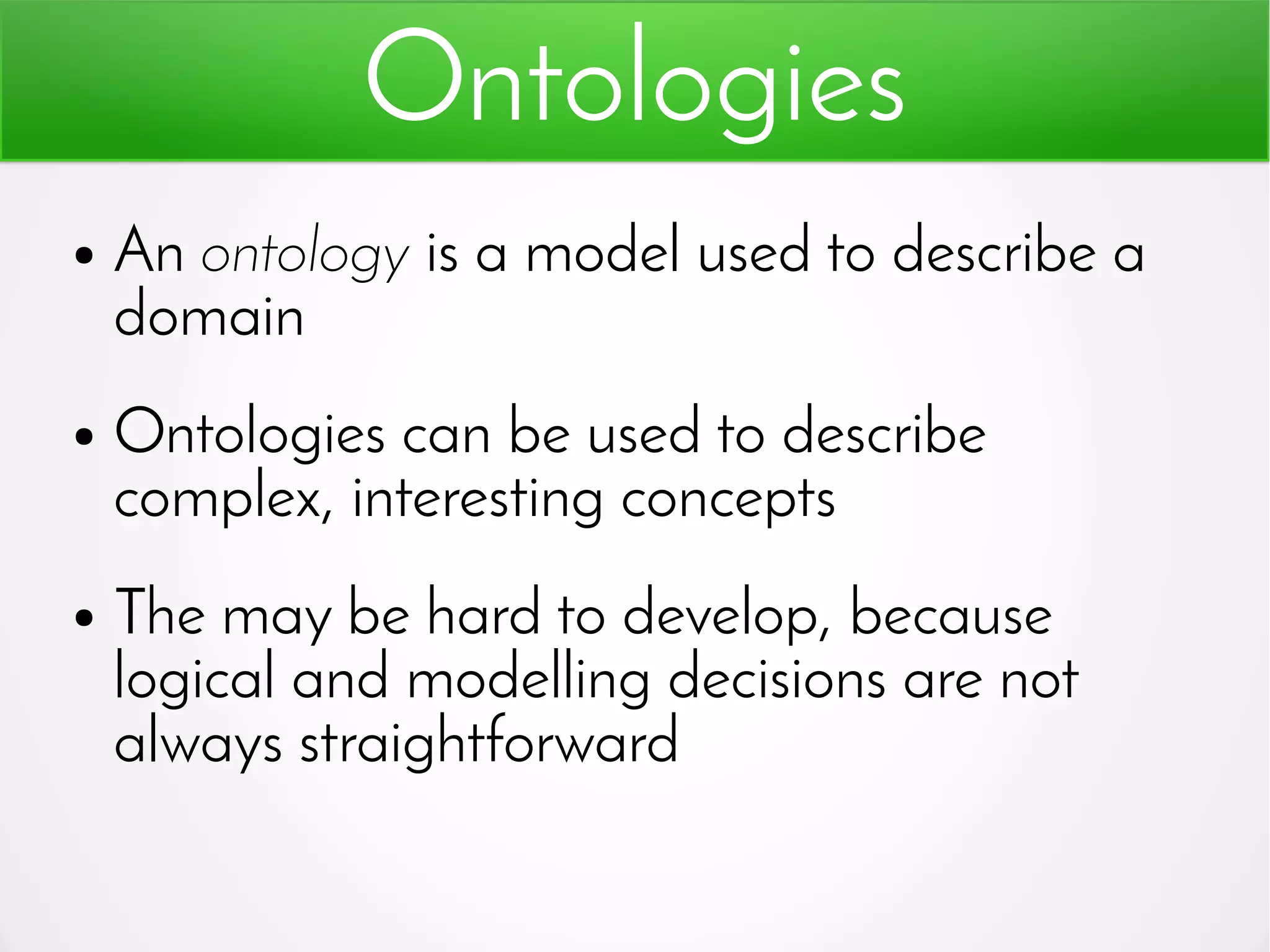 Ontologies

• An ontology is a model used to describe a domain

• Ontologies can be used to describe complex, interesting concepts

• The may be hard to develop, because logical and modelling decisions are not always straightforward